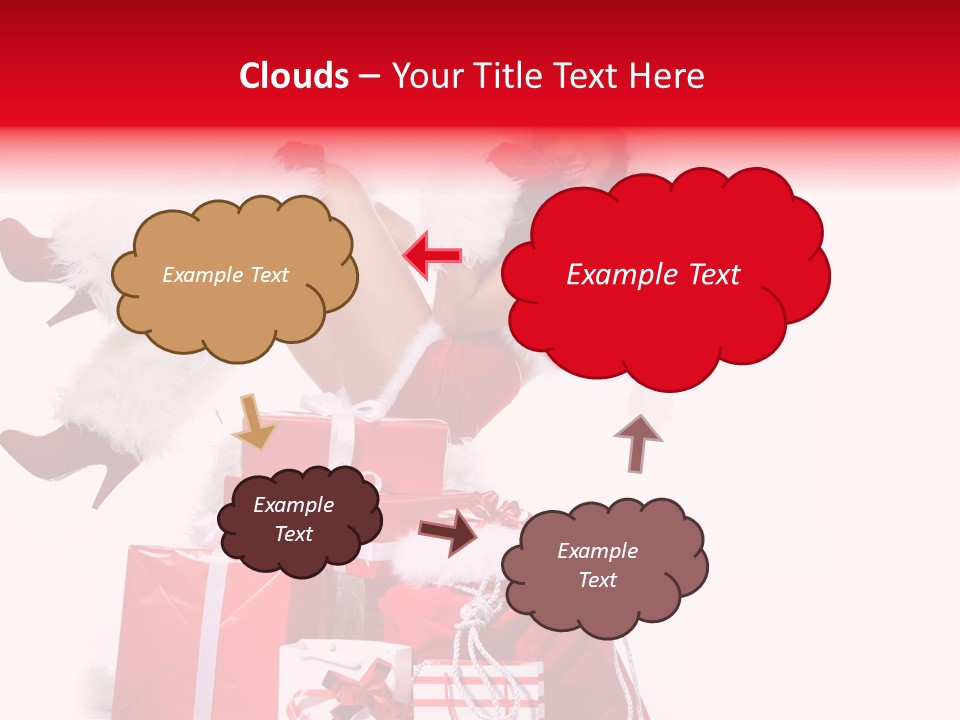 Clouds – Your Title Text Here

Example Text

Example Text

Example Text

Example Text